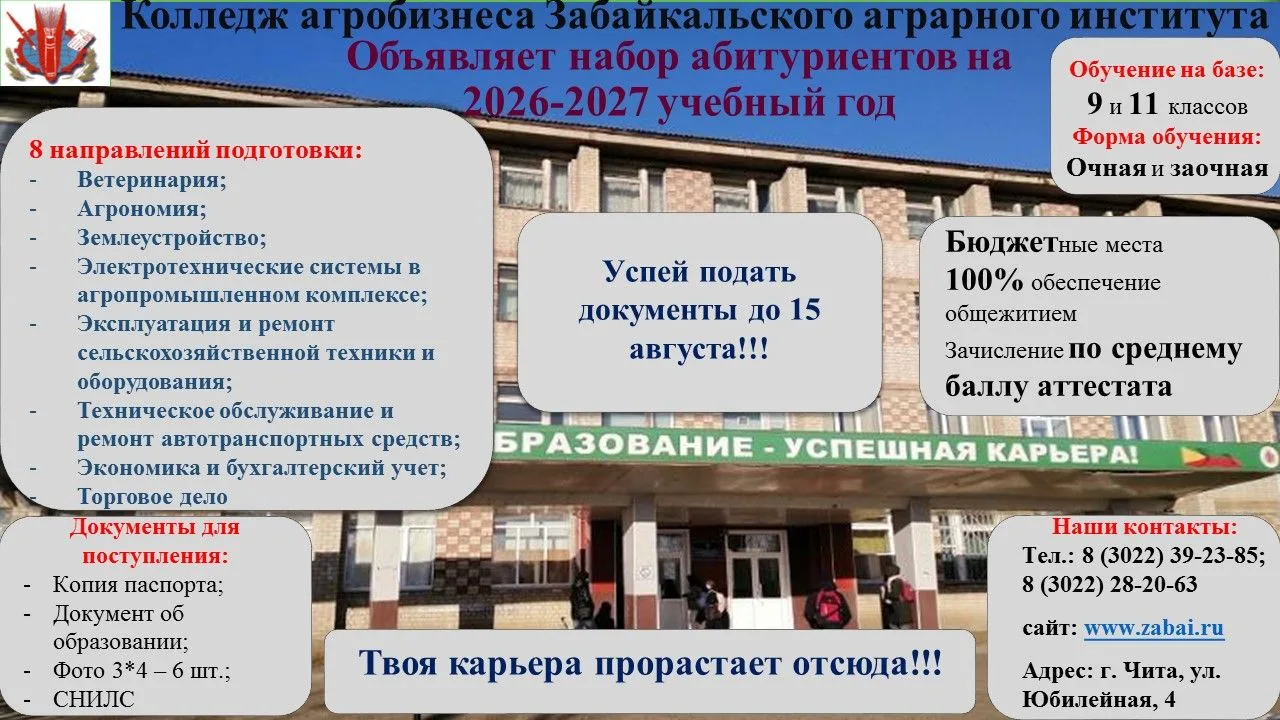 Колледж агробизнеса Забайкальского аграрного института
Объявляет набор абитуриентов на 2026-2027 учебный год

Обучение на базе:
9 и 11 классов
Форма обучения:
Очная и заочная

8 направлений подготовки:
- Ветеринария;
- Агрономия;
- Землеустройство;
- Электротехнические системы в агропромышленном комплексе;
- Эксплуатация и ремонт сельскохозяйственной техники и оборудования;
- Техническое обслуживание и ремонт автотранспортных средств;
- Экономика и бухгалтерский учет;
- Торговое дело

Успей подать документы до 15 августа!!!

Бюджетные места
100% обеспечение общежитием
Зачисление по среднему баллу аттестата

БРАЗОВАНИЕ - УСПЕШНАЯ КАРЬЕРА!

Документы для поступления:
- Копия паспорта;
- Документ об образовании;
- Фото 3*4 – 6 шт.;
- СНИЛС

Твоя карьера прорастает отсюда!!!

Наши контакты:
Тел.: 8 (3022) 39-23-85;
8 (3022) 28-20-63
сайт: www.zabai.ru
Адрес: г. Чита, ул. Юбилейная, 4